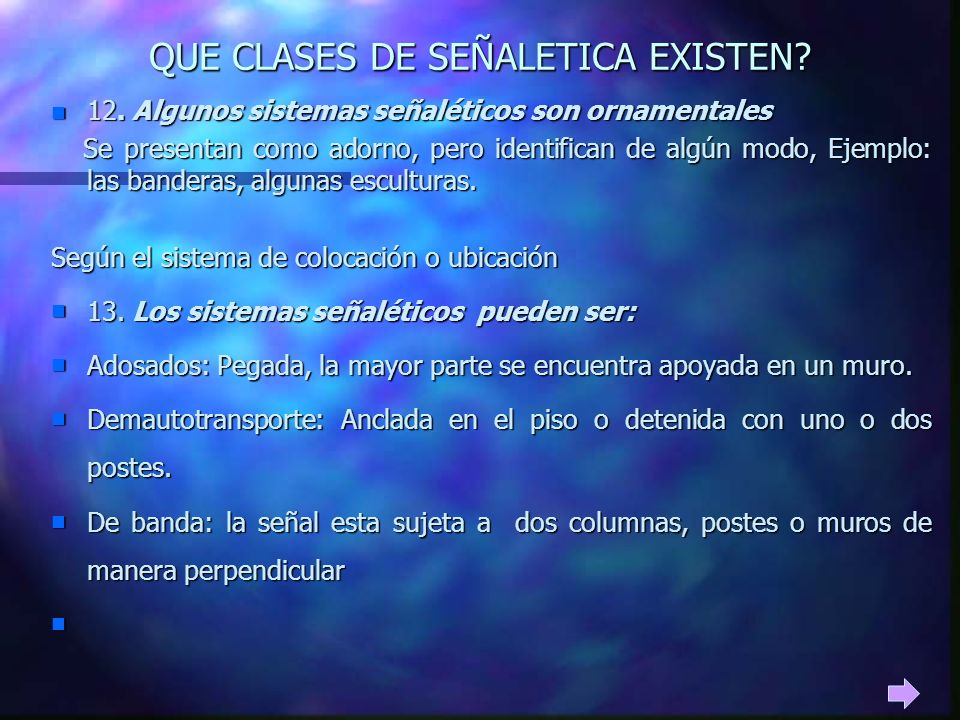 QUE CLASES DE SEÑALETICA EXISTEN?

12. Algunos sistemas señaléticos son ornamentales
Se presentan como adorno, pero identifican de algún modo, Ejemplo: las banderas, algunas esculturas.

Según el sistema de colocación o ubicación

13. Los sistemas señaléticos pueden ser:

Adosados: Pegada, la mayor parte se encuentra apoyada en un muro.

Demautotransporte: Anclada en el piso o detenida con uno o dos postes.

De banda: la señal esta sujeta a dos columnas, postes o muros de manera perpendicular